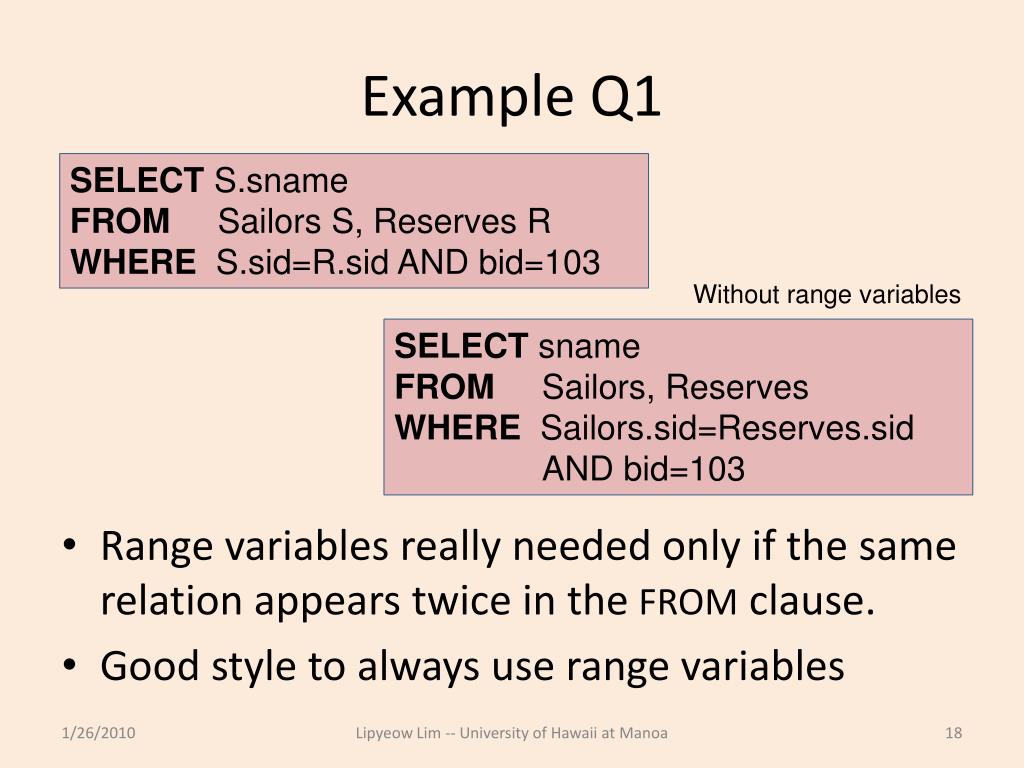 Example Q1

SELECT S.sname
FROM Sailors S, Reserves R
WHERE S.sid=R.sid AND bid=103

Without range variables

SELECT sname
FROM Sailors, Reserves
WHERE Sailors.sid=Reserves.sid
AND bid=103

• Range variables really needed only if the same relation appears twice in the FROM clause.
• Good style to always use range variables

1/26/2010 Lipyeow Lim -- University of Hawaii at Manoa 18